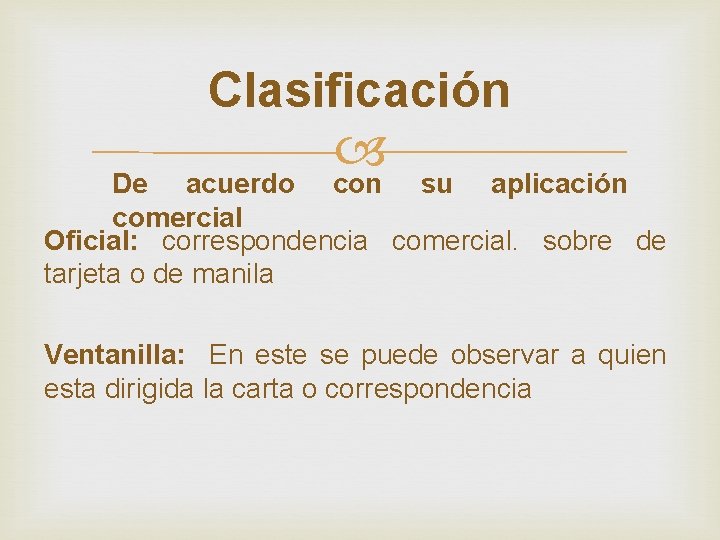 Clasificación

De acuerdo con su aplicación comercial

Oficial: correspondencia comercial. sobre de tarjeta o de manila

Ventanilla: En este se puede observar a quien esta dirigida la carta o correspondencia